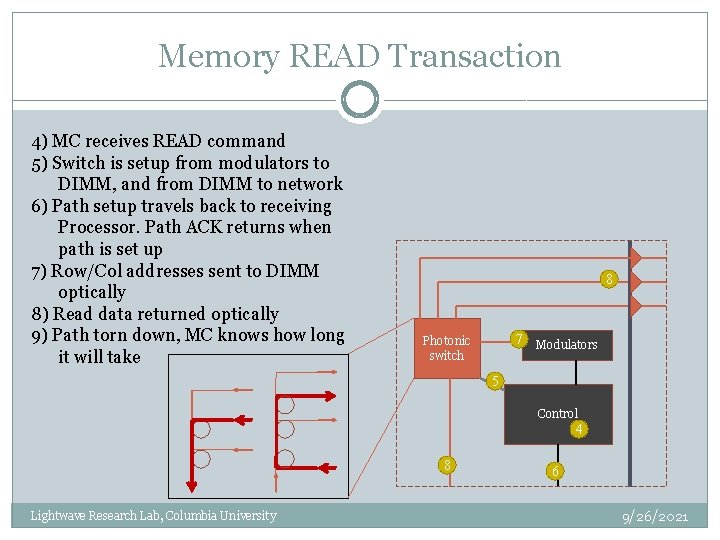 Memory READ Transaction

4) MC receives READ command
5) Switch is setup from modulators to DIMM, and from DIMM to network
6) Path setup travels back to receiving Processor. Path ACK returns when path is set up
7) Row/Col addresses sent to DIMM optically
8) Read data returned optically
9) Path torn down, MC knows how long it will take

8
Photonic switch
7
Modulators
5
Control
4
8
6

Lightwave Research Lab, Columbia University
9/26/2021